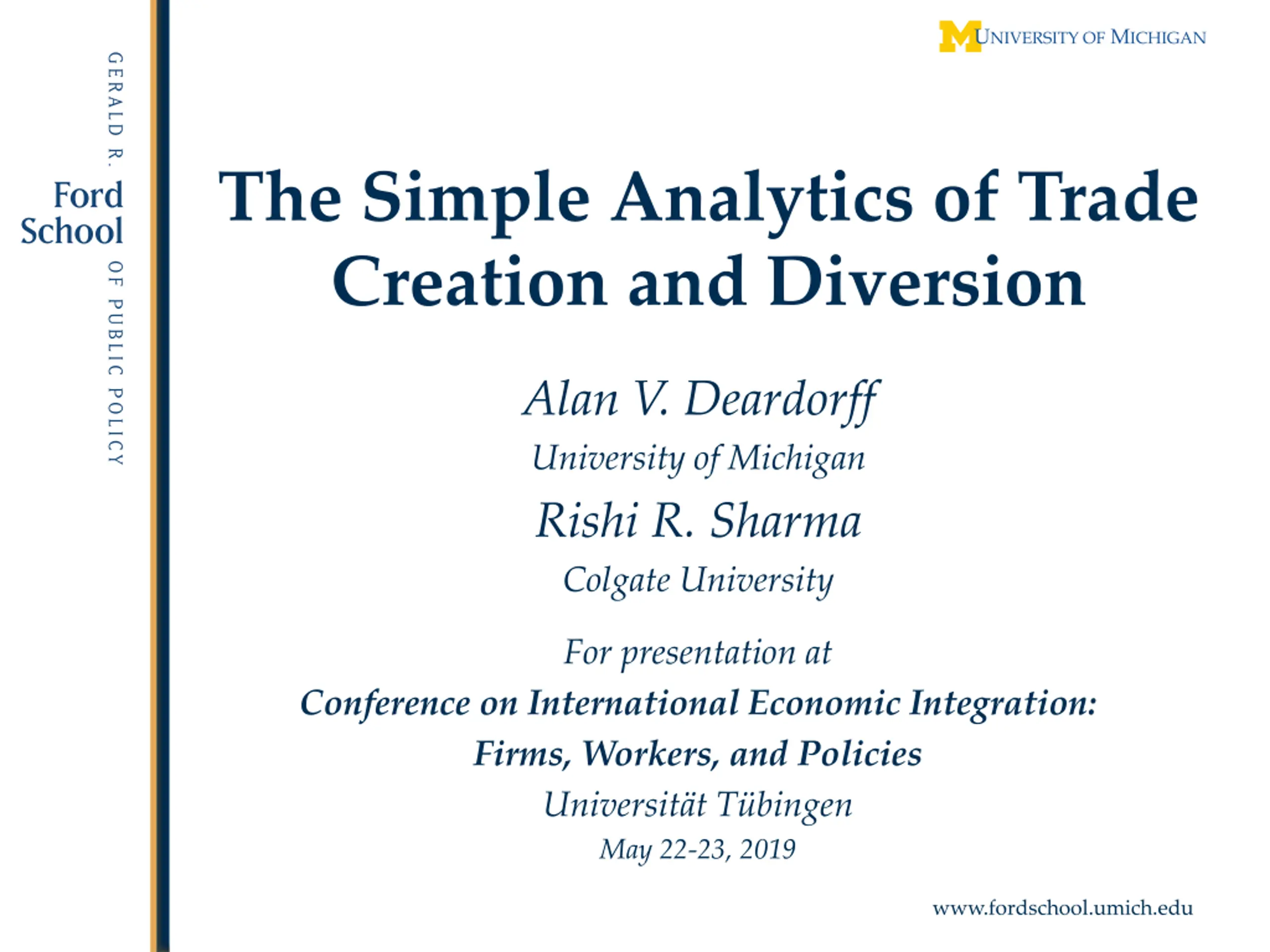 GERALD R. Ford School OF PUBLIC POLICY

M UNIVERSITY OF MICHIGAN

The Simple Analytics of Trade Creation and Diversion

Alan V. Deardorff
University of Michigan
Rishi R. Sharma
Colgate University

For presentation at
Conference on International Economic Integration: Firms, Workers, and Policies
Universität Tübingen
May 22-23, 2019

www.fordschool.umich.edu